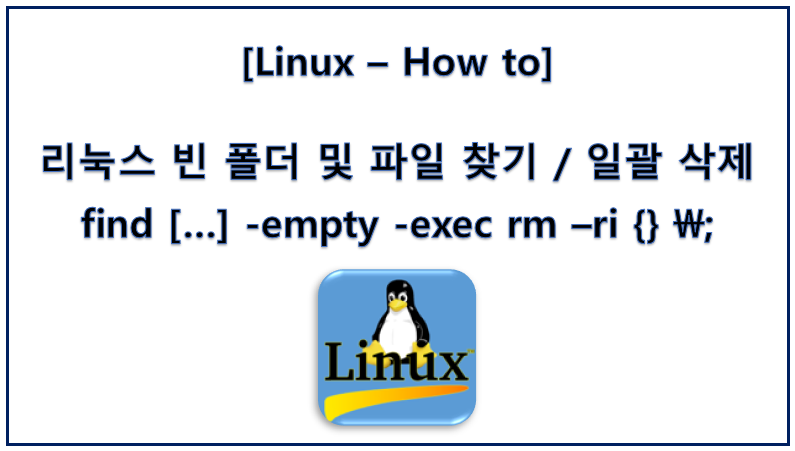 [Linux – How to]

리눅스 빈 폴더 및 파일 찾기 / 일괄 삭제

find [...] -empty -exec rm –ri {} ₩;

Linux